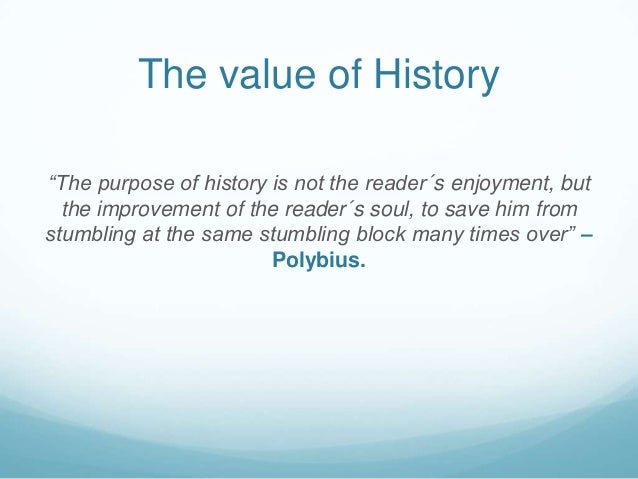 The value of History

“The purpose of history is not the reader´s enjoyment, but the improvement of the reader´s soul, to save him from stumbling at the same stumbling block many times over” – Polybius.